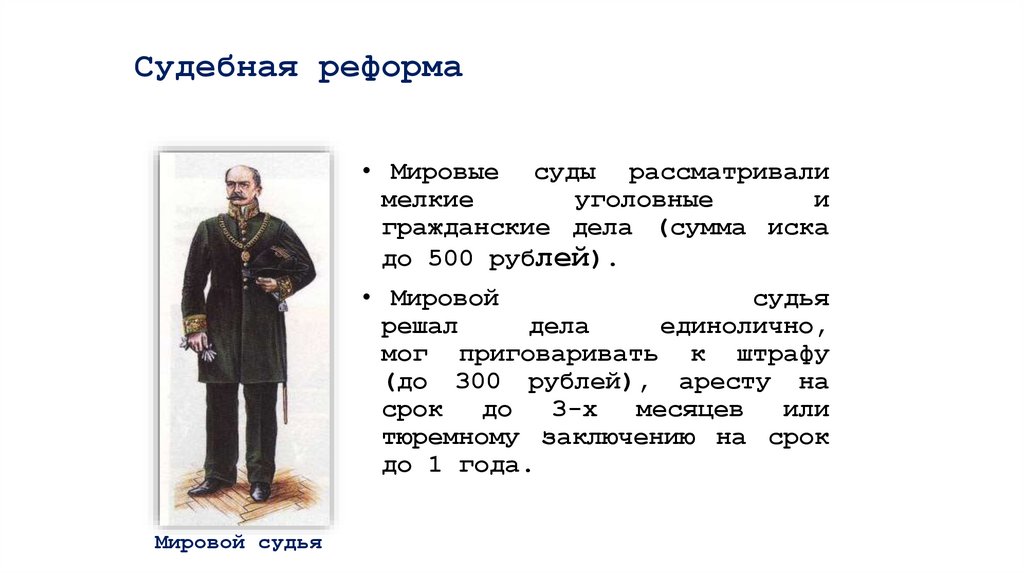 Судебная реформа

• Мировые суды рассматривали мелкие уголовные и гражданские дела (сумма иска до 500 рублей).

• Мировой судья решал дела единолично, мог приговаривать к штрафу (до 300 рублей), аресту на срок до 3-х месяцев или тюремному заключению на срок до 1 года.

Мировой судья